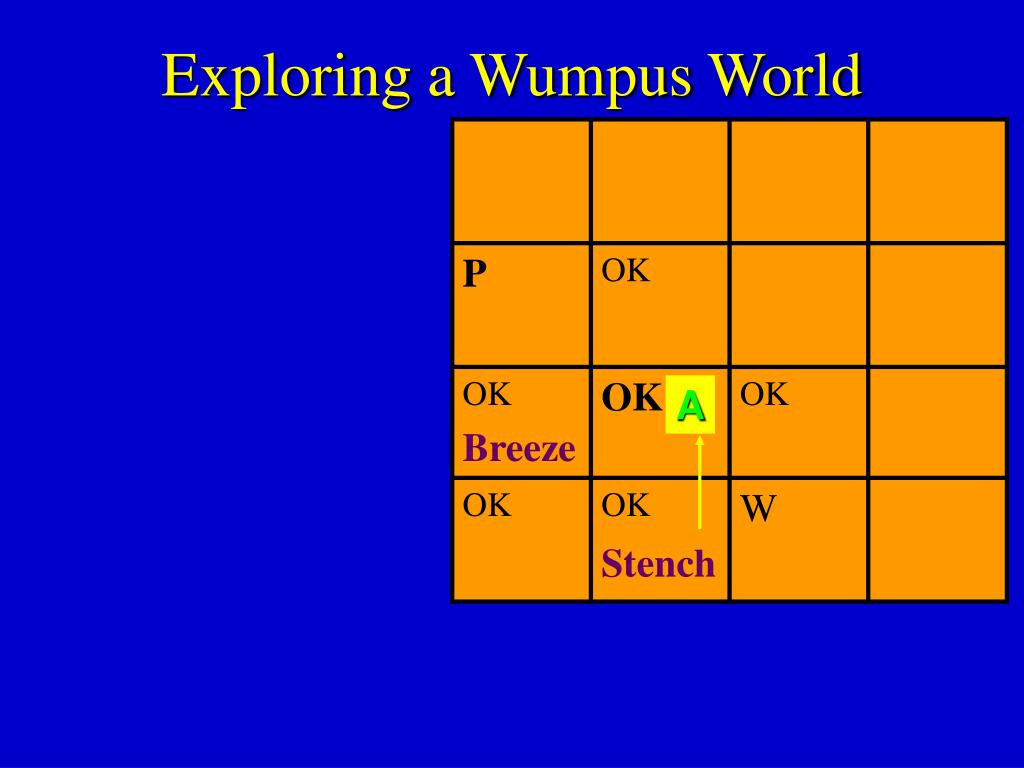 Exploring a Wumpus World

| | | | |
|---|---|---|---|
| | | | |
| P | OK | | |
| OK Breeze | OK A | OK | |
| OK | OK Stench | W | |